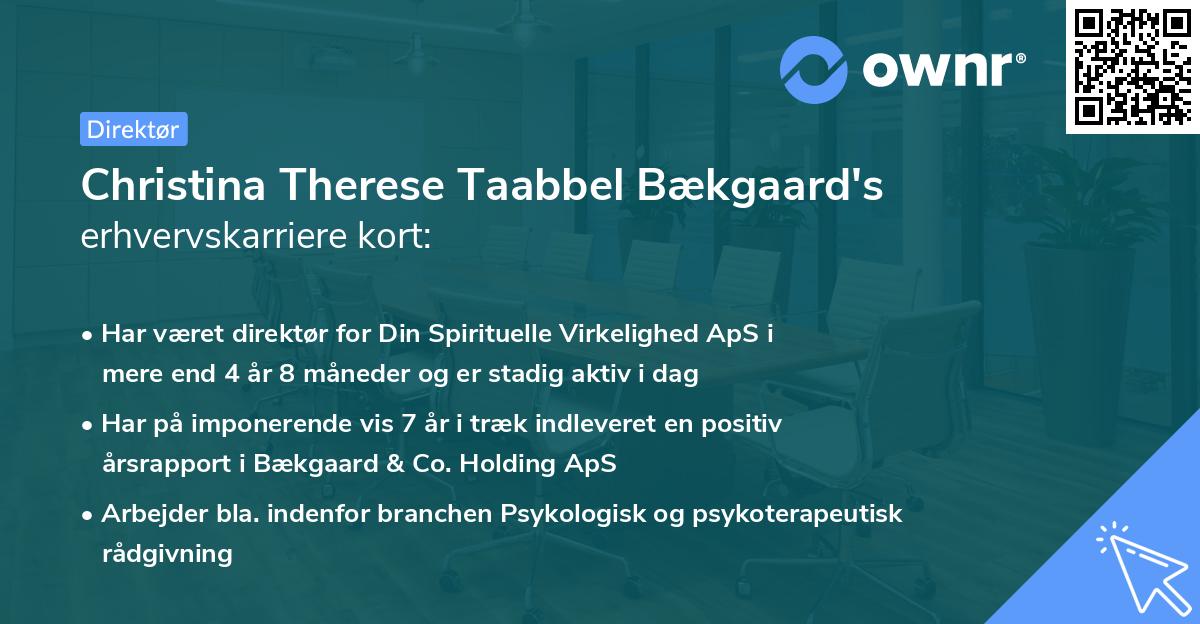 ownr®

Direktør

Christina Therese Taabbel Bækgaard's erhvervskarriere kort:

• Har været direktør for Din Spirituelle Virkelighed ApS i mere end 4 år 8 måneder og er stadig aktiv i dag

• Har på imponerende vis 7 år i træk indleveret en positiv årsrapport i Bækgaard & Co. Holding ApS

• Arbejder bla. indenfor branchen Psykologisk og psykoterapeutisk rådgivning